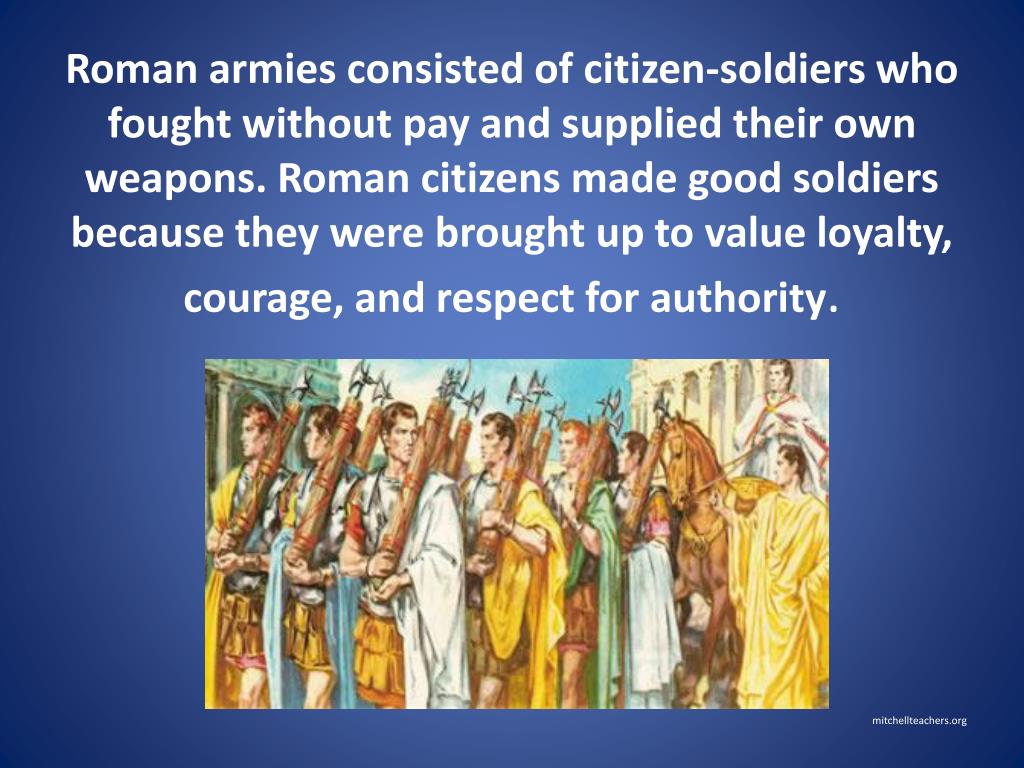 Roman armies consisted of citizen-soldiers who fought without pay and supplied their own weapons. Roman citizens made good soldiers because they were brought up to value loyalty, courage, and respect for authority.

mitchellteachers.org